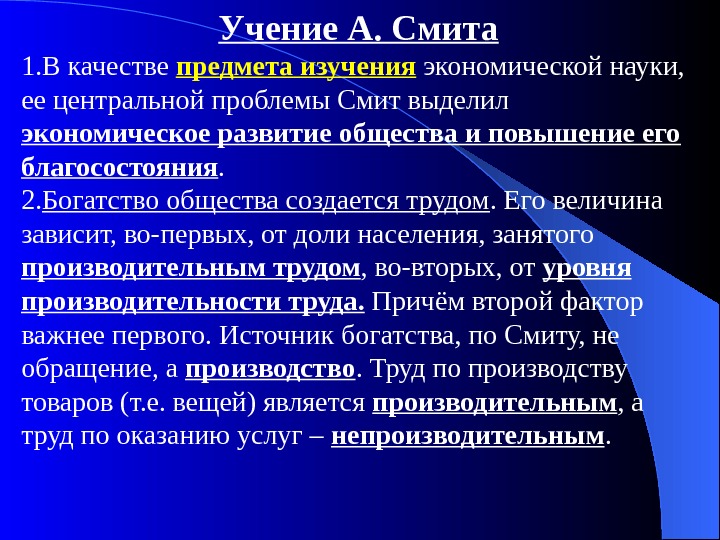 Учение А. Смита

1.В качестве предмета изучения экономической науки, ее центральной проблемы Смит выделил экономическое развитие общества и повышение его благосостояния.

2.Богатство общества создается трудом. Его величина зависит, во-первых, от доли населения, занятого производительным трудом, во-вторых, от уровня производительности труда. Причём второй фактор важнее первого. Источник богатства, по Смиту, не обращение, а производство. Труд по производству товаров (т.е. вещей) является производительным, а труд по оказанию услуг – непроизводительным.